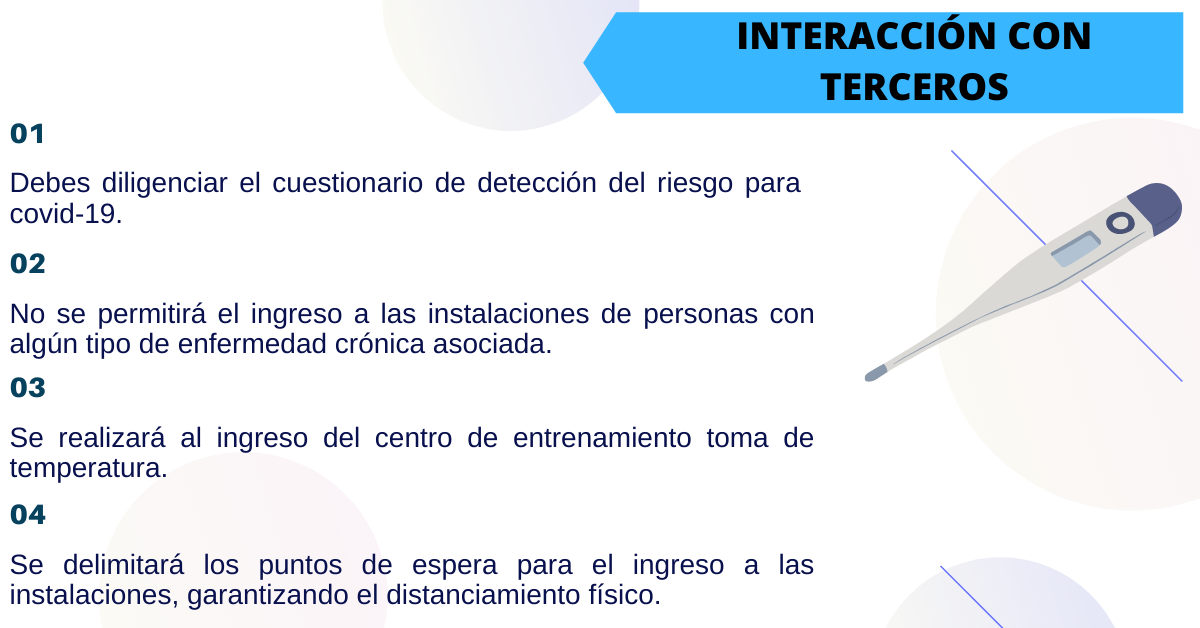 INTERACCIÓN CON TERCEROS

01

Debes diligenciar el cuestionario de detección del riesgo para covid-19.

02

No se permitirá el ingreso a las instalaciones de personas con algún tipo de enfermedad crónica asociada.

03

Se realizará al ingreso del centro de entrenamiento toma de temperatura.

04

Se delimitará los puntos de espera para el ingreso a las instalaciones, garantizando el distanciamiento físico.